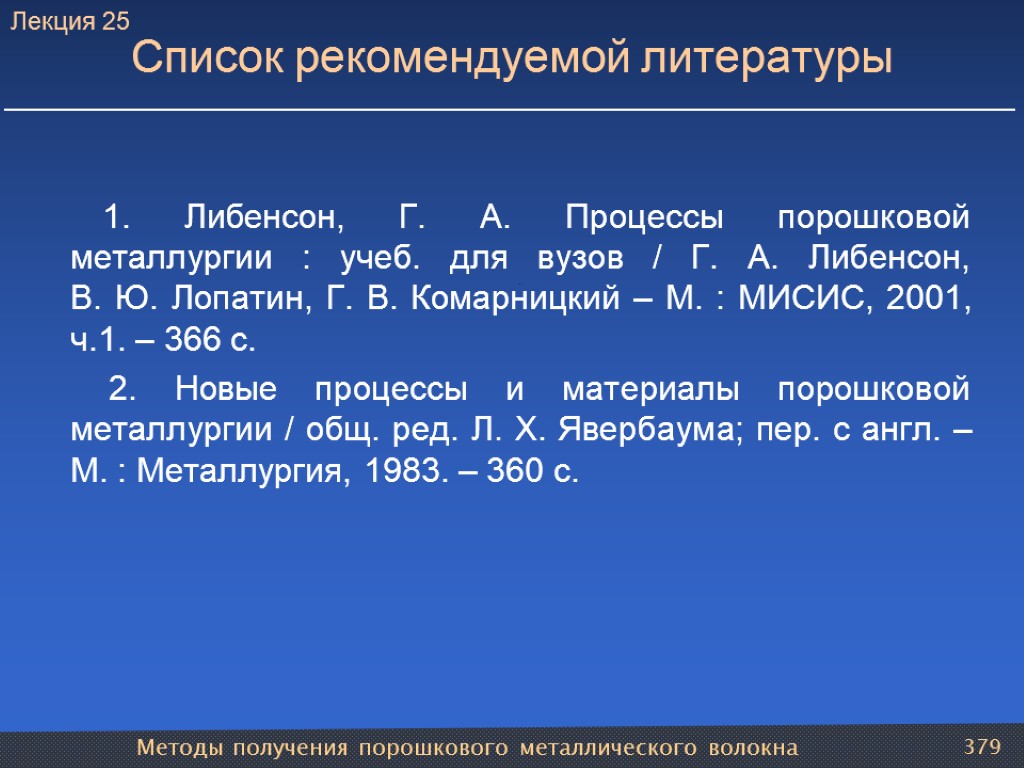 Лекция 25
Список рекомендуемой литературы

1. Либенсон, Г. А. Процессы порошковой металлургии : учеб. для вузов / Г. А. Либенсон, В. Ю. Лопатин, Г. В. Комарницкий – М. : МИСИС, 2001, ч.1. – 366 с.

2. Новые процессы и материалы порошковой металлургии / общ. ред. Л. Х. Явербаума; пер. с англ. – М. : Металлургия, 1983. – 360 с.

Методы получения порошкового металлического волокна
379